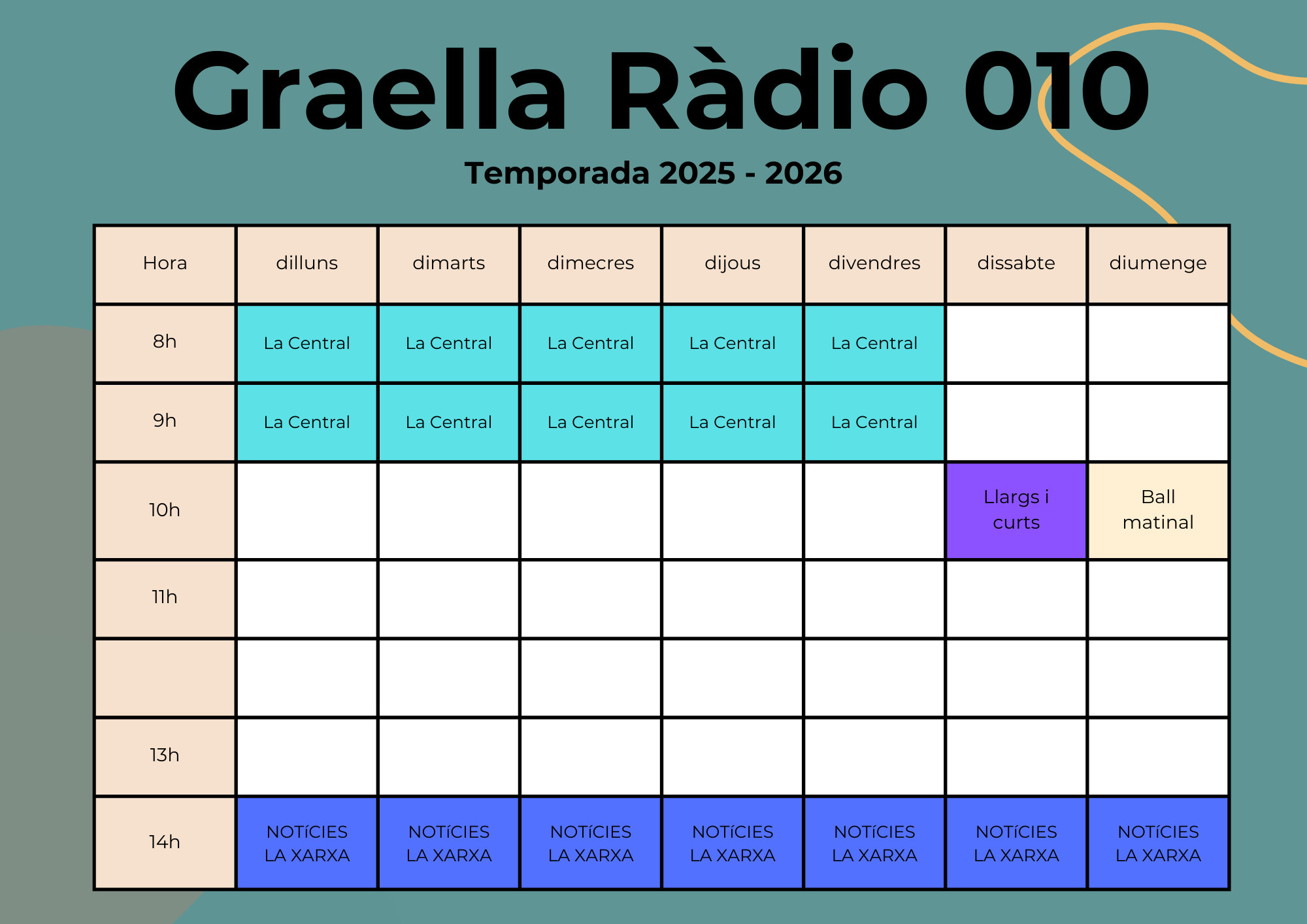 Graella Ràdio 010

Temporada 2025 - 2026

| Hora | dilluns | dimarts | dimecres | dijous | divendres | dissabte | diumenge |
|---|---|---|---|---|---|---|---|
| 8h | La Central | La Central | La Central | La Central | La Central | | |
| 9h | La Central | La Central | La Central | La Central | La Central | | |
| 10h | | | | | | Llargs i curts | Ball matinal |
| 11h | | | | | | | |
| | | | | | | | |
| 13h | | | | | | | |
| 14h | NOTíCIES LA XARXA | NOTíCIES LA XARXA | NOTíCIES LA XARXA | NOTíCIES LA XARXA | NOTíCIES LA XARXA | NOTíCIES LA XARXA | NOTíCIES LA XARXA |